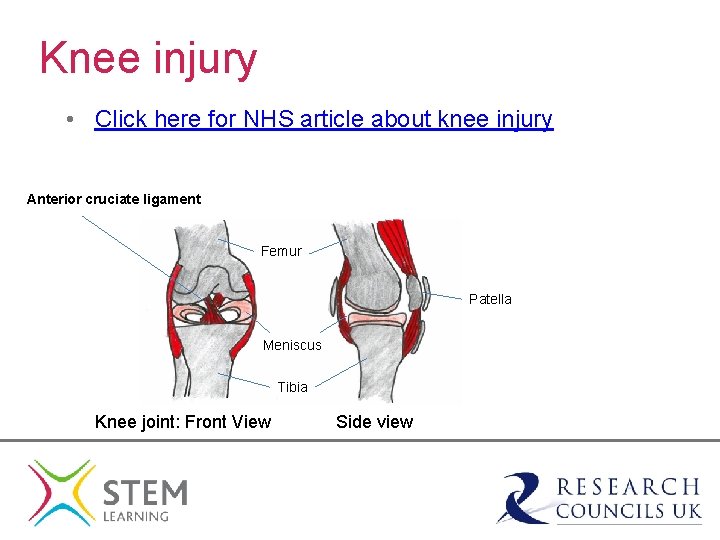 Knee injury

• Click here for NHS article about knee injury

Anterior cruciate ligament

Femur

Patella

Meniscus

Tibia

Knee joint: Front View

Side view

STEM LEARNING

RESEARCH COUNCILS UK